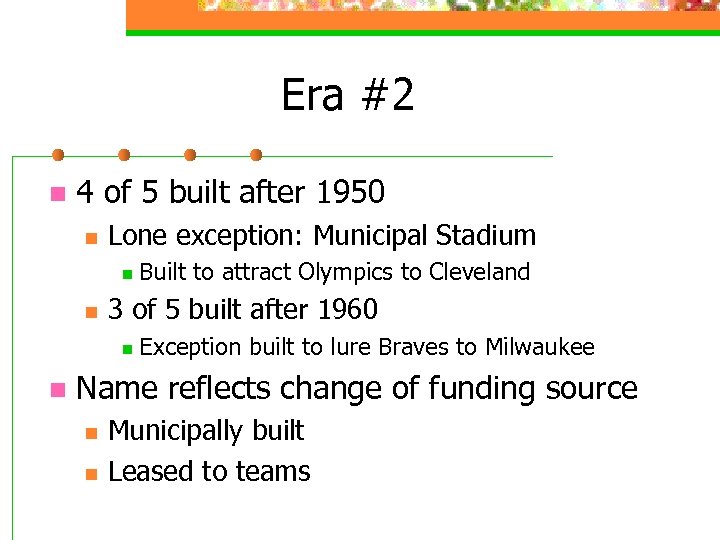 Era #2

4 of 5 built after 1950

Lone exception: Municipal Stadium

Built to attract Olympics to Cleveland

3 of 5 built after 1960

Exception built to lure Braves to Milwaukee

Name reflects change of funding source

Municipally built

Leased to teams